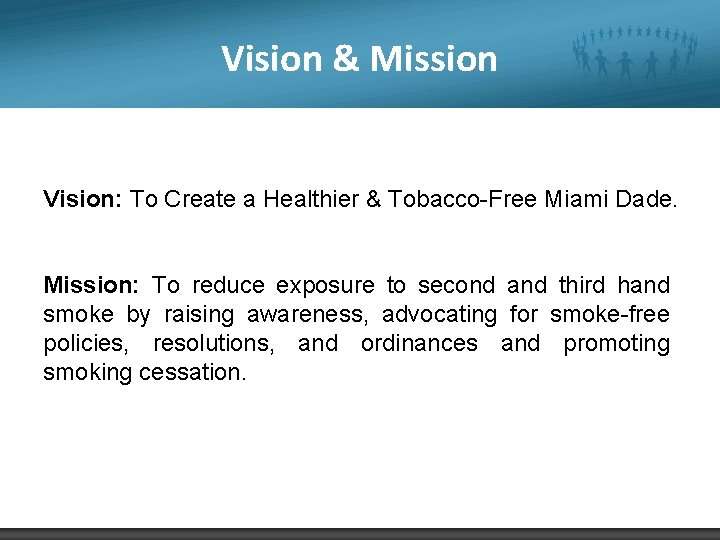 Vision & Mission

Vision: To Create a Healthier & Tobacco-Free Miami Dade.

Mission: To reduce exposure to second and third hand smoke by raising awareness, advocating for smoke-free policies, resolutions, and ordinances and promoting smoking cessation.